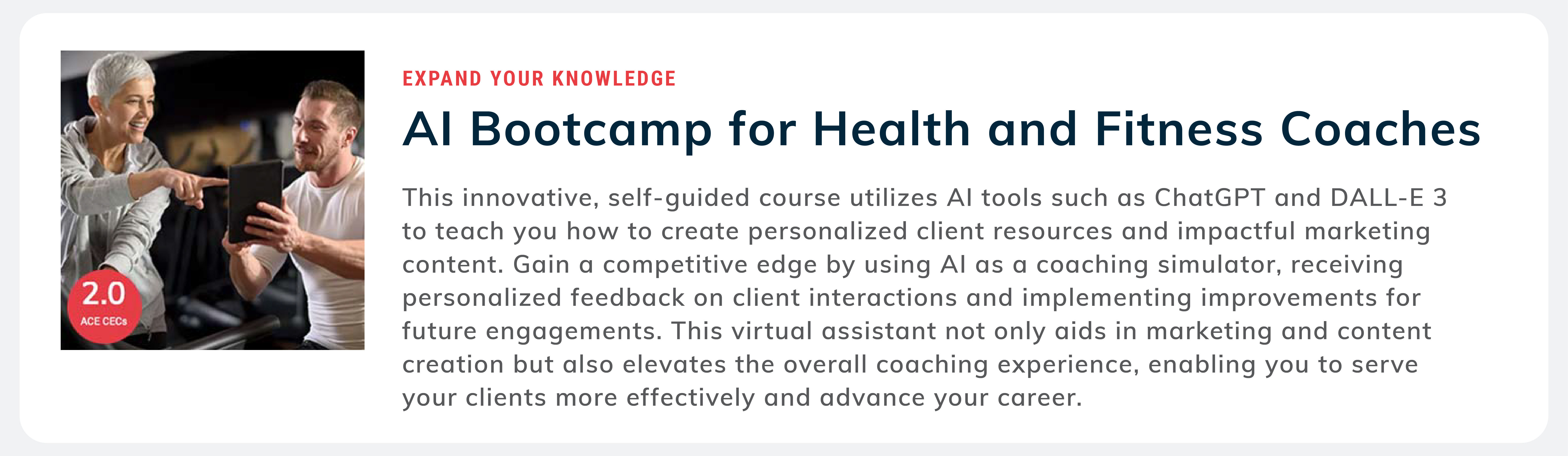 2.0
ACE CECs

EXPAND YOUR KNOWLEDGE

AI Bootcamp for Health and Fitness Coaches

This innovative, self-guided course utilizes AI tools such as ChatGPT and DALL-E 3 to teach you how to create personalized client resources and impactful marketing content. Gain a competitive edge by using AI as a coaching simulator, receiving personalized feedback on client interactions and implementing improvements for future engagements. This virtual assistant not only aids in marketing and content creation but also elevates the overall coaching experience, enabling you to serve your clients more effectively and advance your career.